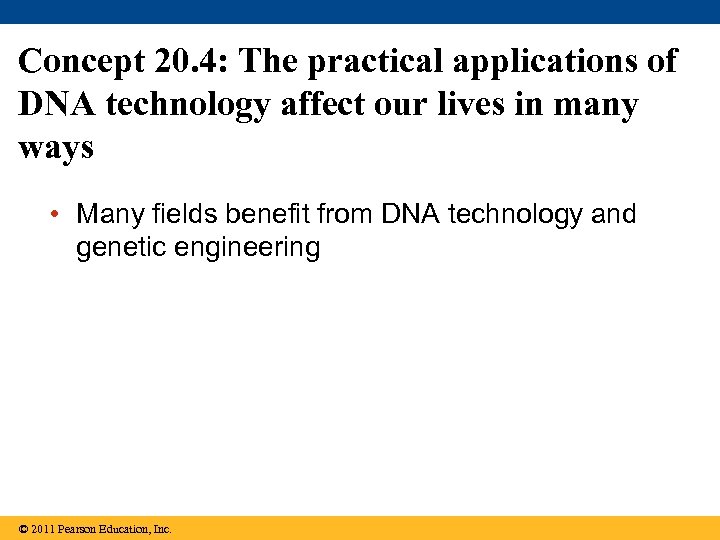 Concept 20.4: The practical applications of DNA technology affect our lives in many ways

• Many fields benefit from DNA technology and genetic engineering

© 2011 Pearson Education, Inc.